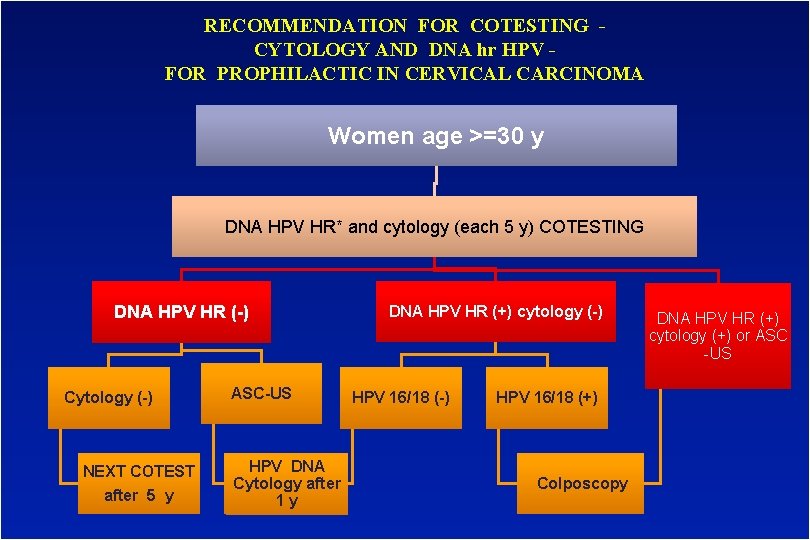 RECOMMENDATION FOR COTESTING - CYTOLOGY AND DNA hr HPV - FOR PROPHILACTIC IN CERVICAL CARCINOMA

Women age >=30 y

DNA HPV HR* and cytology (each 5 y) COTESTING

DNA HPV HR (-)

DNA HPV HR (+) cytology (-)

DNA HPV HR (+) cytology (+) or ASC -US

Cytology (-)

ASC-US

HPV 16/18 (-)

HPV 16/18 (+)

NEXT COTEST after 5 y

HPV DNA Cytology after 1 y

Colposcopy